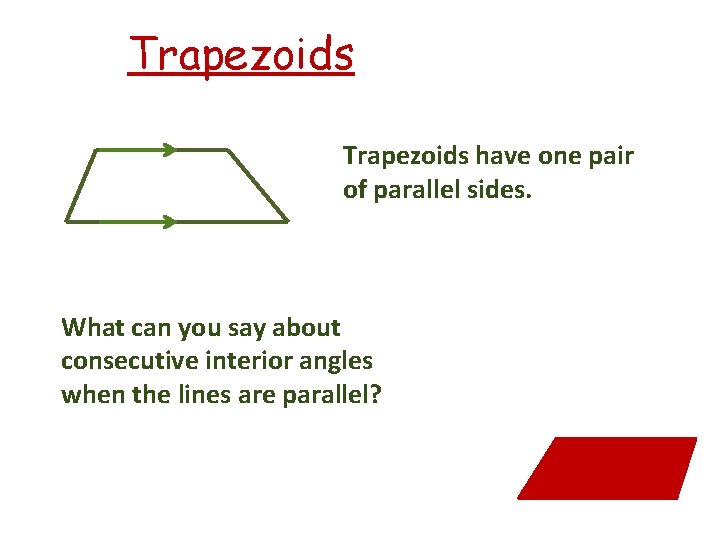 Trapezoids

Trapezoids have one pair of parallel sides.

What can you say about consecutive interior angles when the lines are parallel?